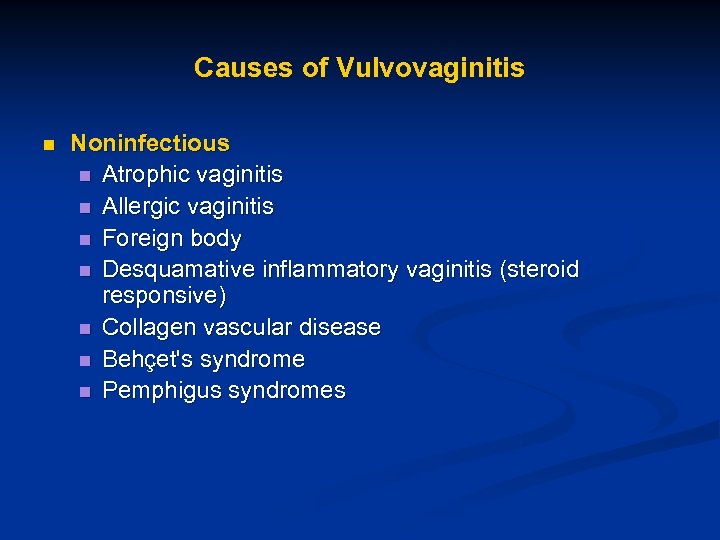 Causes of Vulvovaginitis

- Noninfectious
  - Atrophic vaginitis
  - Allergic vaginitis
  - Foreign body
  - Desquamative inflammatory vaginitis (steroid responsive)
  - Collagen vascular disease
  - Behçet's syndrome
  - Pemphigus syndromes